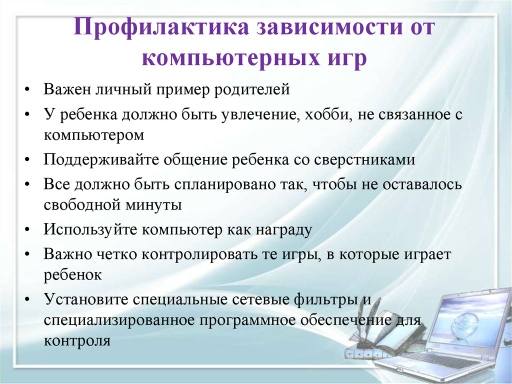 Профилактика зависимости от компьютерных игр

• Важен личный пример родителей
• У ребенка должно быть увлечение, хобби, не связанное с компьютером
• Поддерживайте общение ребенка со сверстниками
• Все должно быть спланировано так, чтобы не оставалось свободной минуты
• Используйте компьютер как награду
• Важно четко контролировать те игры, в которые играет ребенок
• Установите специальные сетевые фильтры и специализированное программное обеспечение для контроля